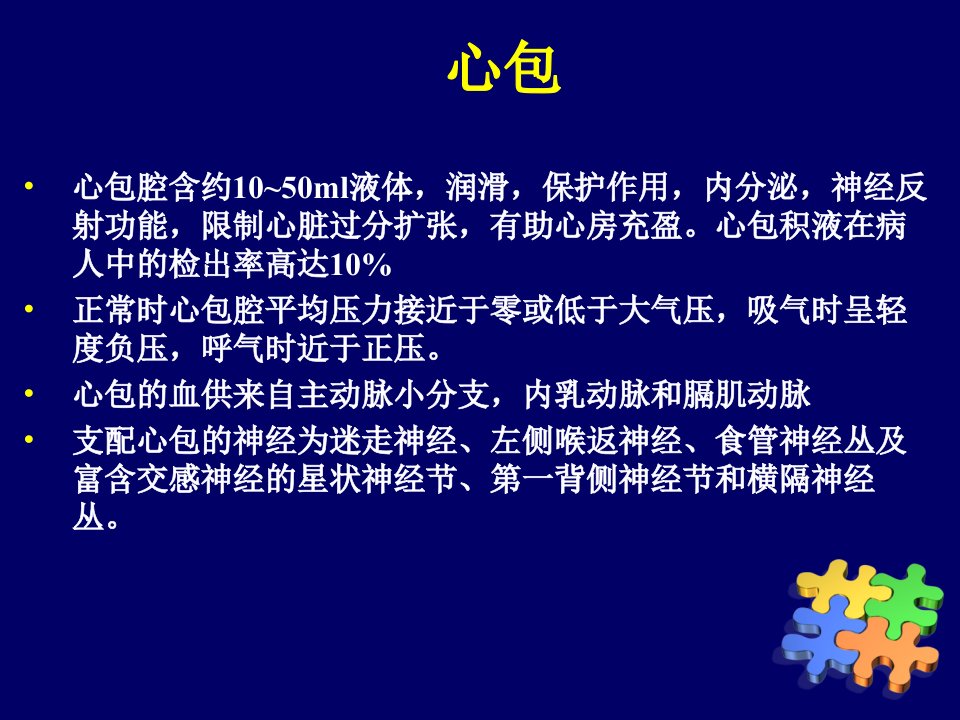 心包

• 心包腔含约10~50ml液体，润滑，保护作用，内分泌，神经反射功能，限制心脏过分扩张，有助心房充盈。心包积液在病人中的检出率高达10%
• 正常时心包腔平均压力接近于零或低于大气压，吸气时呈轻度负压，呼气时近于正压。
• 心包的血供来自主动脉小分支，内乳动脉和膈肌动脉
• 支配心包的神经为迷走神经、左侧喉返神经、食管神经丛及富含交感神经的星状神经节、第一背侧神经节和横隔神经丛。